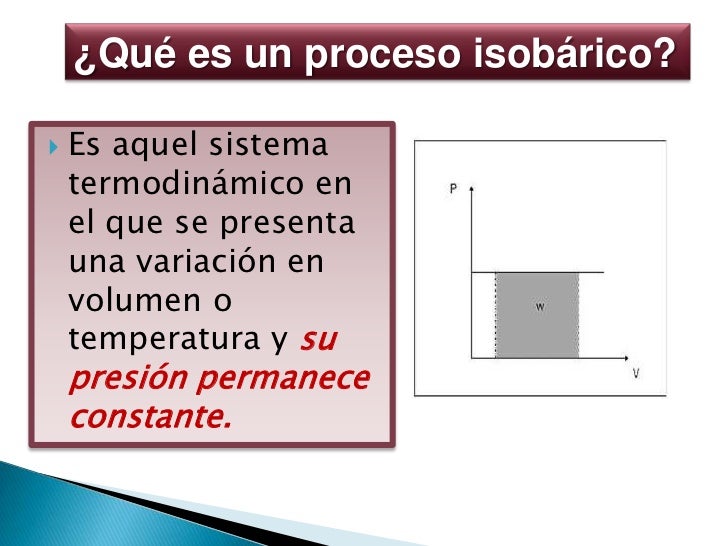 ¿Qué es un proceso isobárico?

Es aquel sistema termodinámico en el que se presenta una variación en volumen o temperatura y su presión permanece constante.

P

w

V